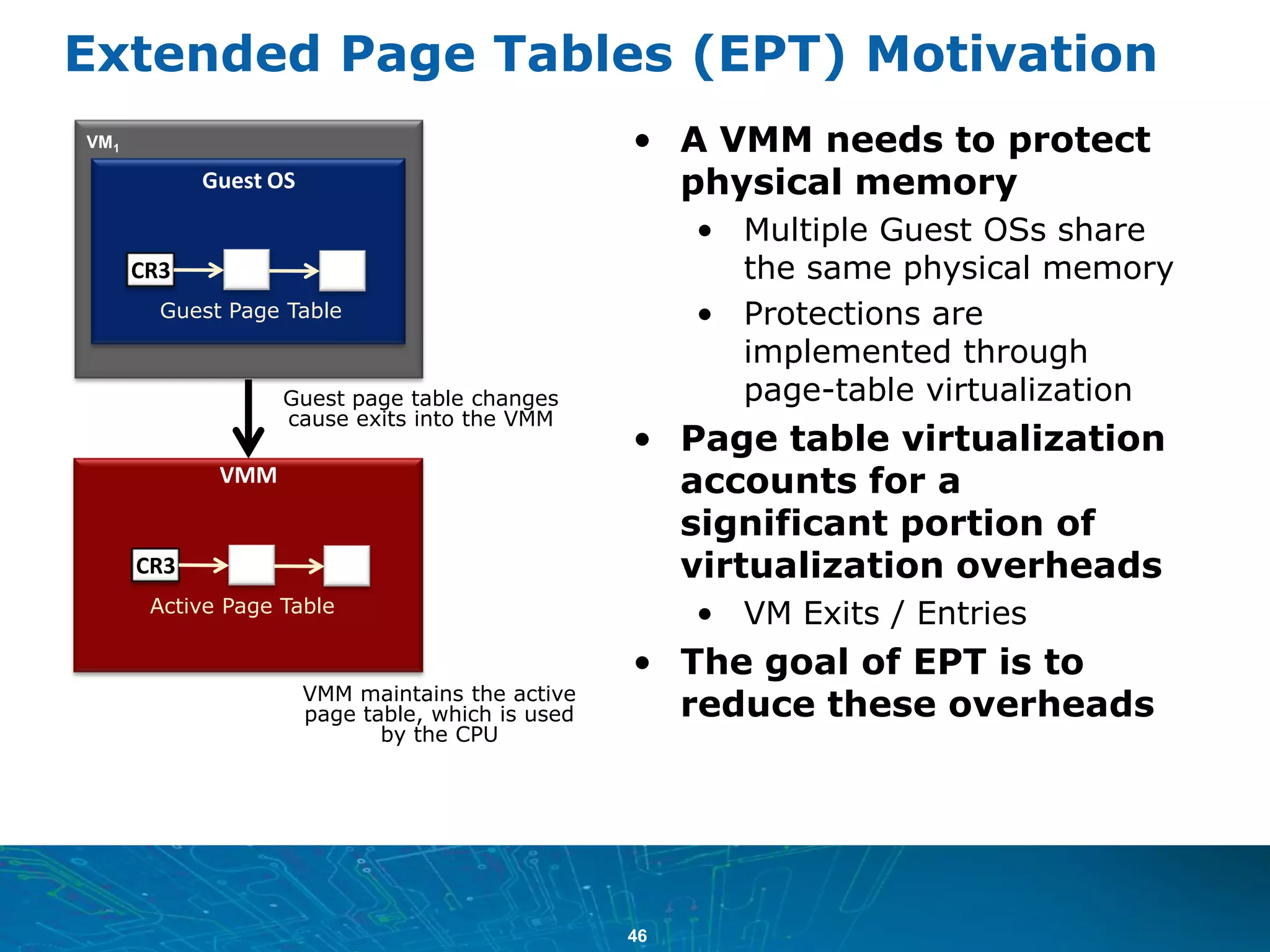 Extended Page Tables (EPT) Motivation

$VM_1$

Guest OS

CR3

Guest Page Table

Guest page table changes cause exits into the VMM

VMM

CR3

Active Page Table

VMM maintains the active page table, which is used by the CPU

• A VMM needs to protect physical memory
 • Multiple Guest OSs share the same physical memory
 • Protections are implemented through page-table virtualization
• Page table virtualization accounts for a significant portion of virtualization overheads
 • VM Exits / Entries
• The goal of EPT is to reduce these overheads

46